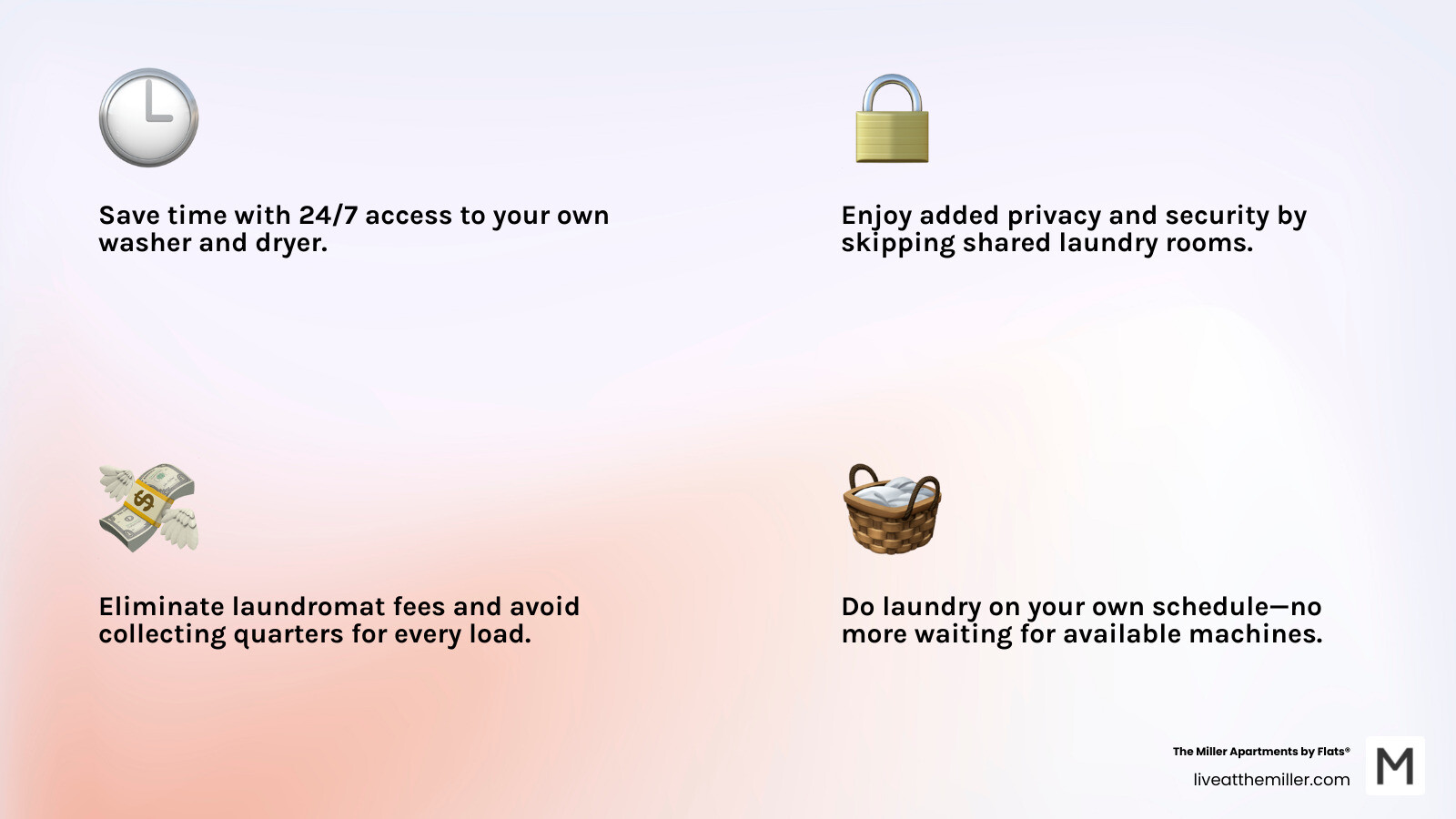 Save time with 24/7 access to your own washer and dryer.

Enjoy added privacy and security by skipping shared laundry rooms.

Eliminate laundromat fees and avoid collecting quarters for every load.

Do laundry on your own schedule—no more waiting for available machines.

The Miller Apartments by Flats®

liveatthemiller.com

M